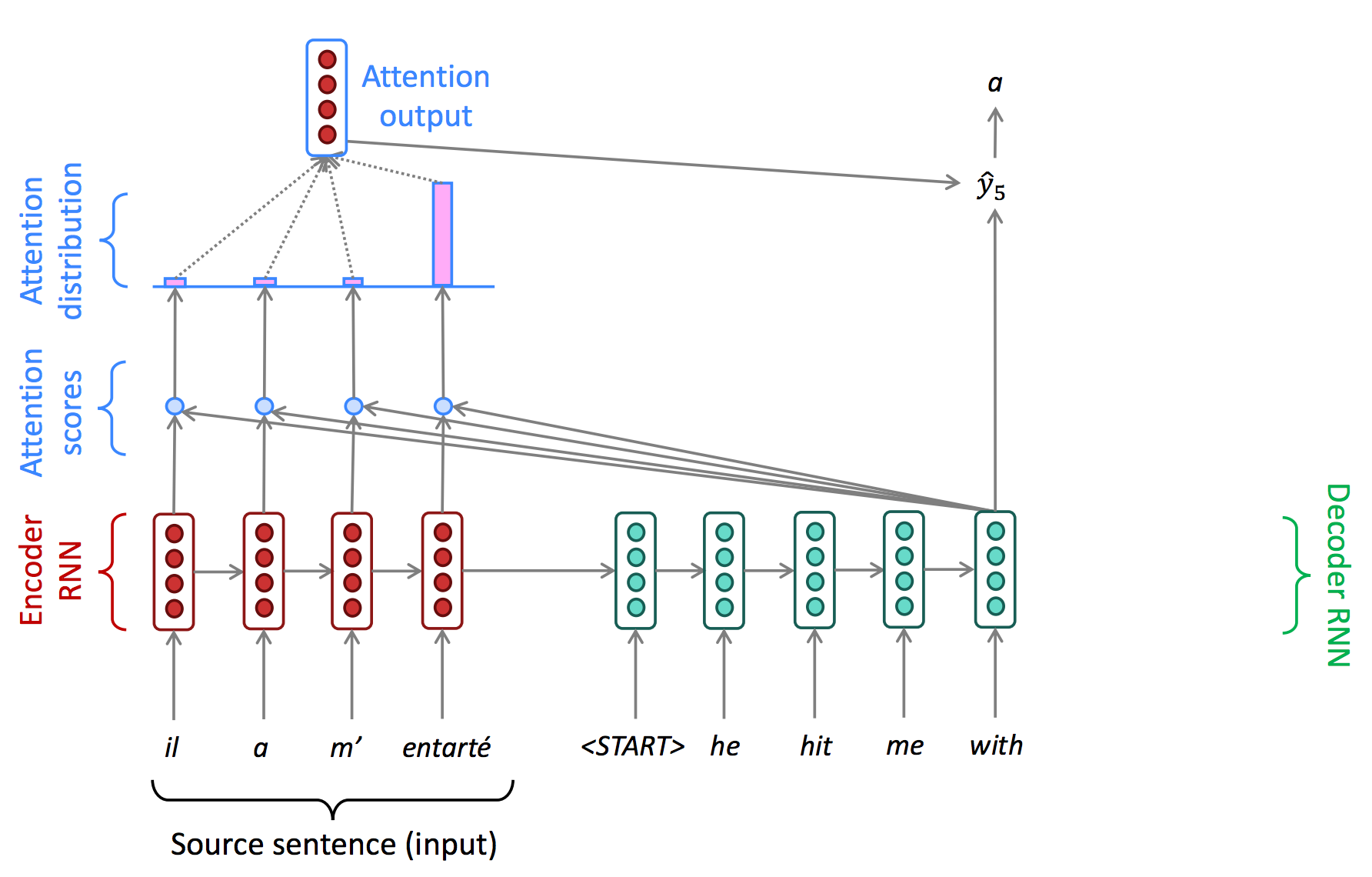 Attention output

a

$\hat{y}_5$

Attention distribution

Attention scores

Encoder RNN

Decoder RNN

il a m' entarté

<START> he hit me with

Source sentence (input)